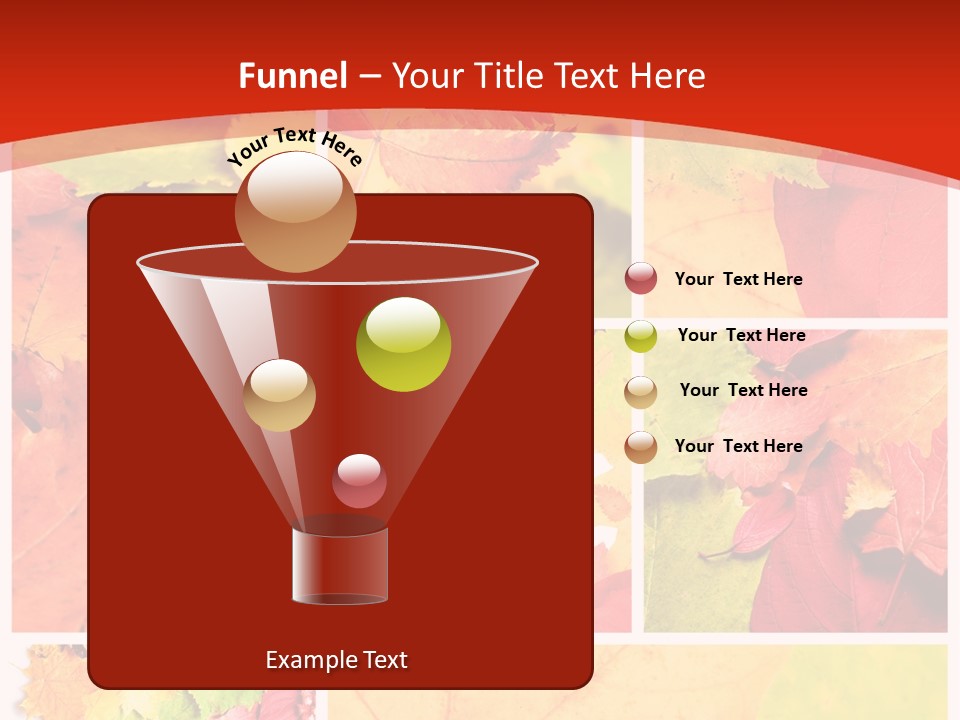 Funnel – Your Title Text Here

Your Text Here

Your Text Here

Your Text Here

Your Text Here

Your Text Here

Example Text